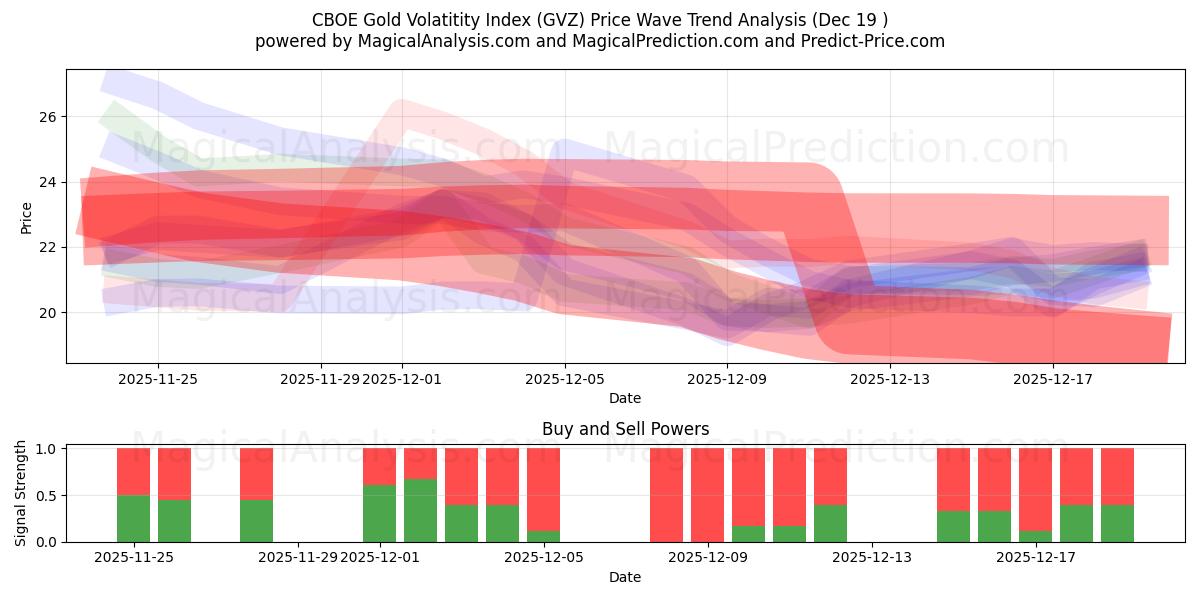 CBOE Gold Volatitity Index (GVZ) Price Wave Trend Analysis (Dec 19 )
powered by MagicalAnalysis.com and MagicalPrediction.com and Predict-Price.com

MagicalAnalysis.com MagicalPrediction.com
MagicalAnalysis.com MagicalPrediction.com

Price
26
24
22
20
2025-11-25
2025-11-29
2025-12-01
2025-12-05
2025-12-09
2025-12-13
2025-12-17
Date

Buy and Sell Powers
MagicalAnalysis.com MagicalPrediction.com
Signal Strength
1.0
0.5
0.0
2025-11-25
2025-11-29
2025-12-01
2025-12-05
2025-12-09
2025-12-13
2025-12-17
Date